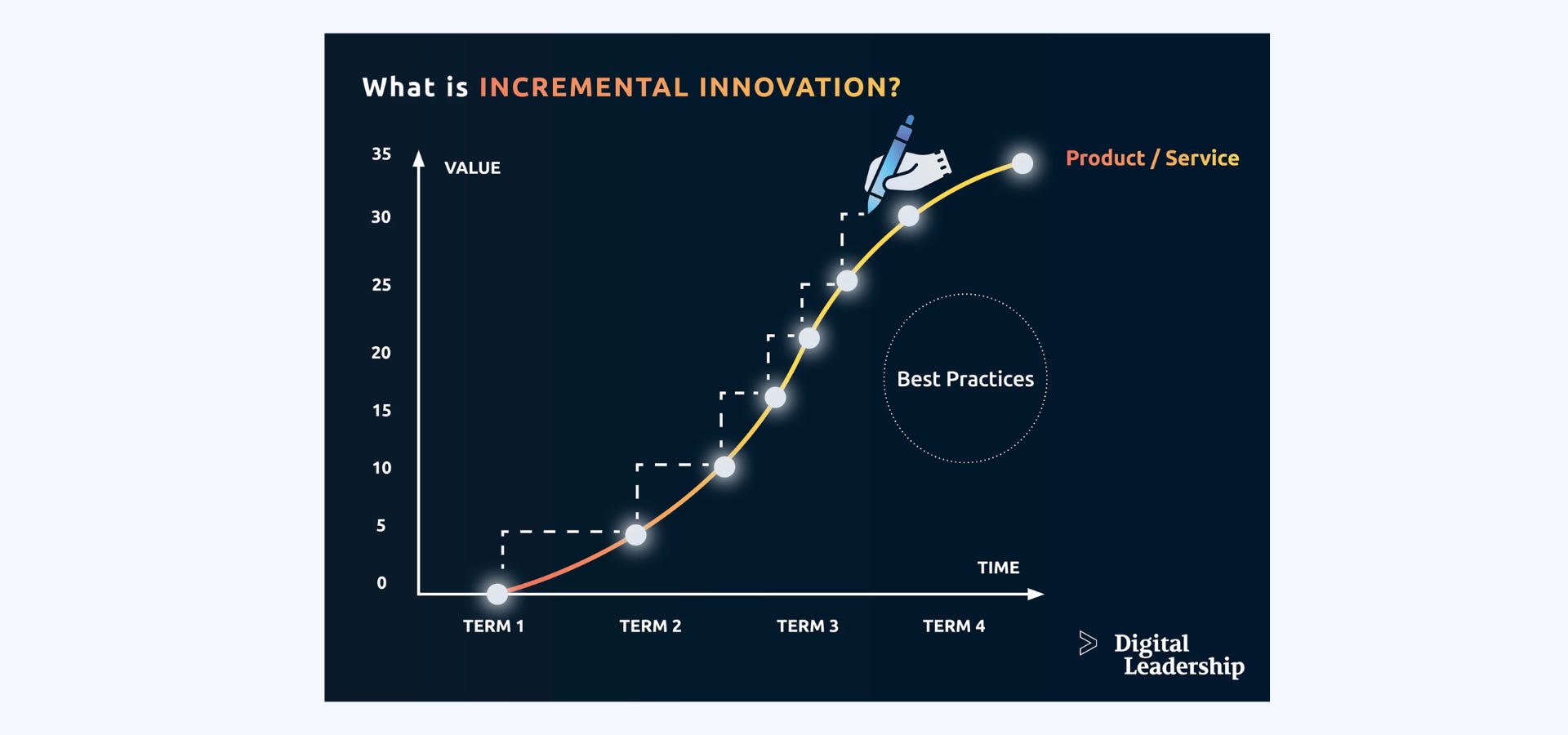 What is INCREMENTAL INNOVATION?

35
30
25
20
15
10
5
0

VALUE

Product / Service

Best Practices

TIME

TERM 1
TERM 2
TERM 3
TERM 4

Digital Leadership